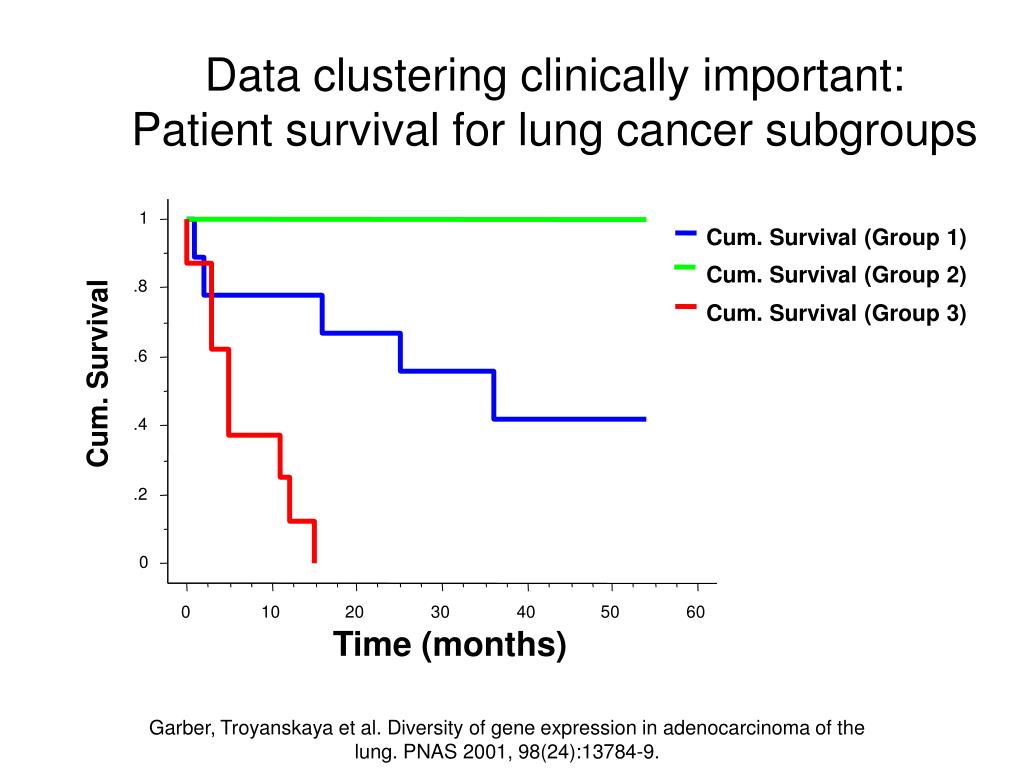 Data clustering clinically important:
Patient survival for lung cancer subgroups

Cum. Survival

1
.8
.6
.4
.2
0

0
10
20
30
40
50
60

Time (months)

Cum. Survival (Group 1)
Cum. Survival (Group 2)
Cum. Survival (Group 3)

Garber, Troyanskaya et al. Diversity of gene expression in adenocarcinoma of the lung. PNAS 2001, 98(24):13784-9.